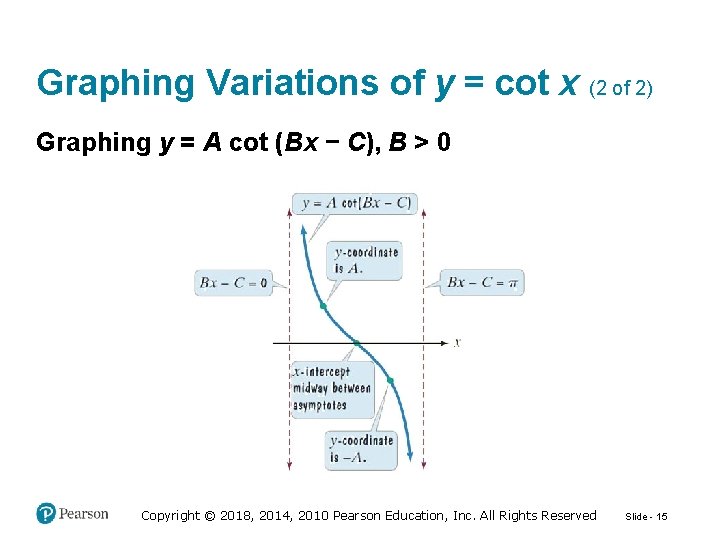 Graphing Variations of $y = \cot x$ (2 of 2)

Graphing $y = A \cot (Bx - C)$, $B > 0$

$y = A \cot(Bx - C)$

$y$-coordinate is $A$.

$Bx - C = 0$

$Bx - C = \pi$

$x$

$x$-intercept midway between asymptotes

$y$-coordinate is $-A$.

Pearson

Copyright © 2018, 2014, 2010 Pearson Education, Inc. All Rights Reserved

Slide - 15